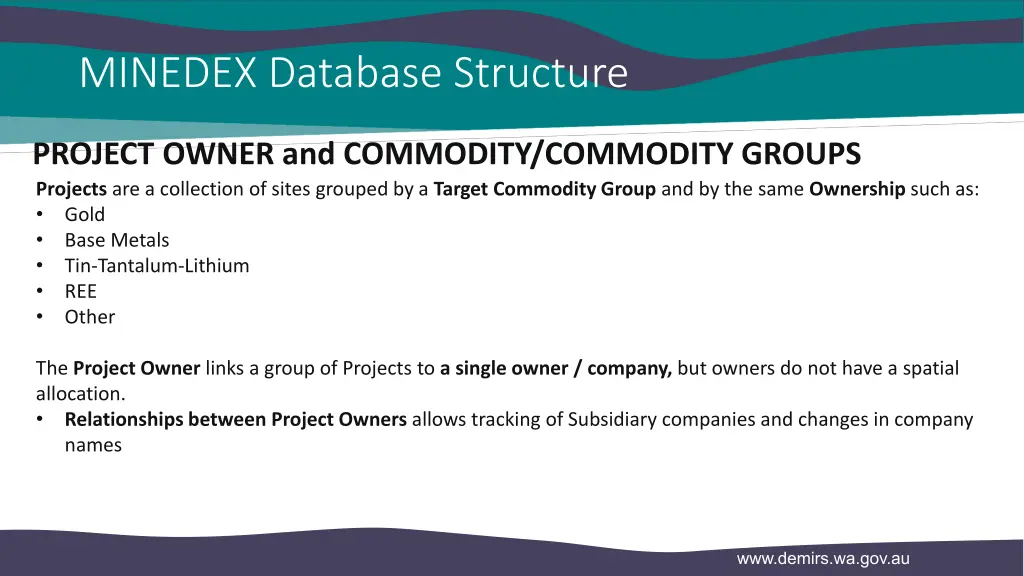 MINEDEX Database Structure

PROJECT OWNER and COMMODITY/COMMODITY GROUPS

Projects are a collection of sites grouped by a Target Commodity Group and by the same Ownership such as:
• Gold
• Base Metals
• Tin-Tantalum-Lithium
• REE
• Other

The Project Owner links a group of Projects to a single owner / company, but owners do not have a spatial allocation.
• Relationships between Project Owners allows tracking of Subsidiary companies and changes in company names

www.demirs.wa.gov.au